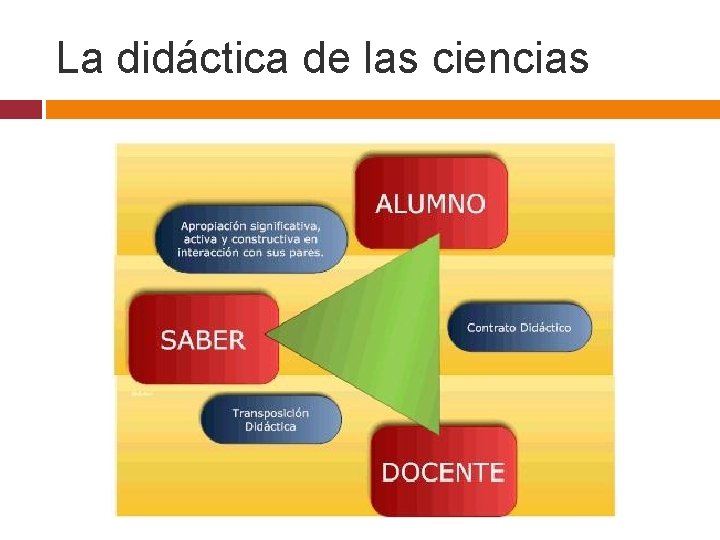 La didáctica de las ciencias

ALUMNO

Apropiación significativa, activa y constructiva en interacción con sus pares.

SABER

Contrato Didáctico

Transposición Didáctica

DOCENTE